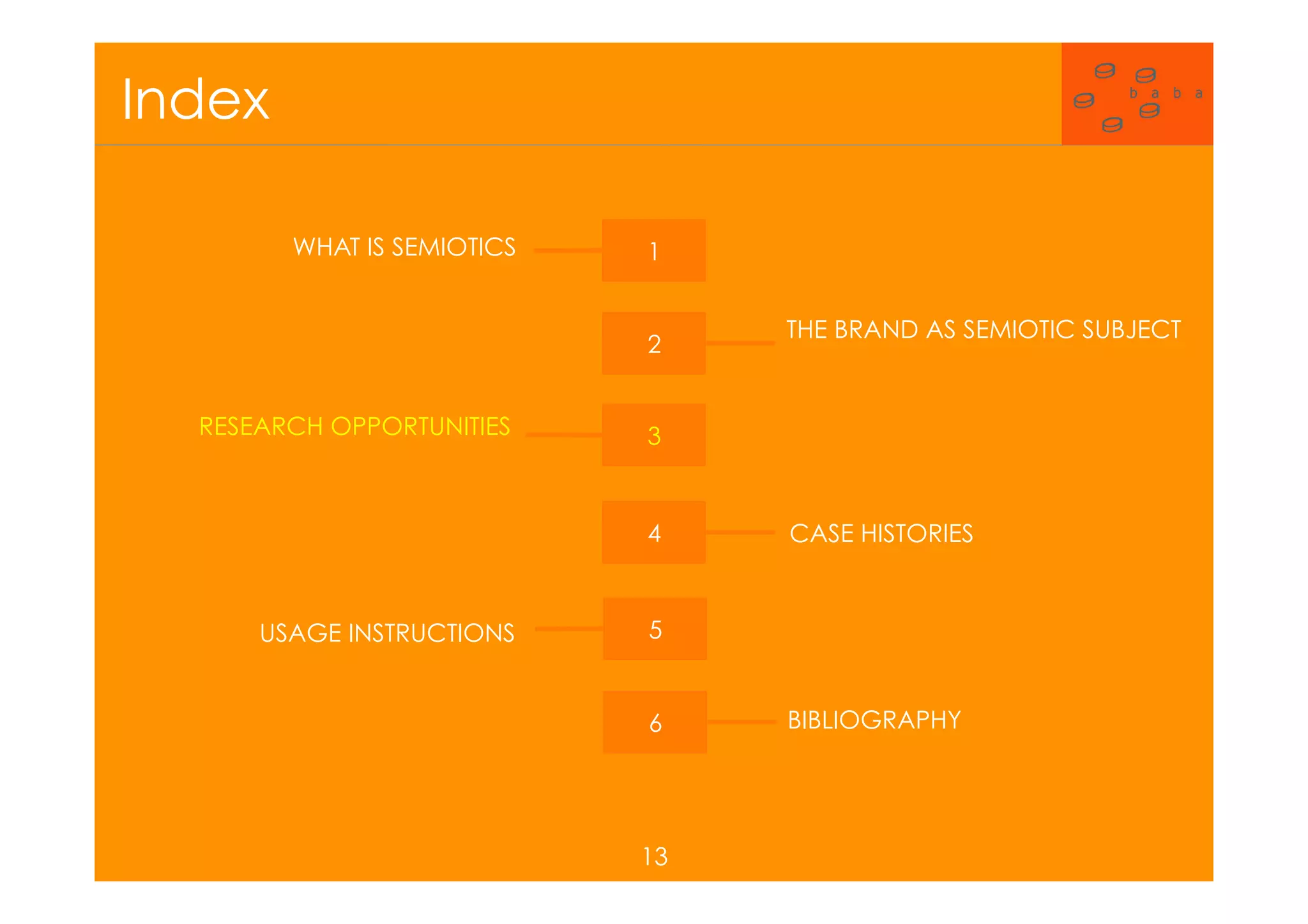 Index

b a b a

WHAT IS SEMIOTICS 1

2 THE BRAND AS SEMIOTIC SUBJECT

RESEARCH OPPORTUNITIES 3

4 CASE HISTORIES

USAGE INSTRUCTIONS 5

6 BIBLIOGRAPHY

13